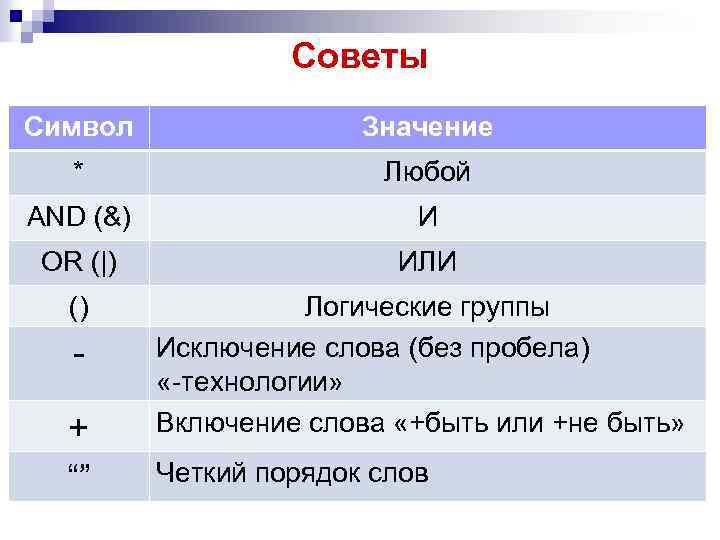 Советы

| Символ | Значение |
|---|---|
| * | Любой |
| AND (&) | И |
| OR (\|) | ИЛИ |
| () | Логические группы |
| - | Исключение слова (без пробела) «-технологии» |
| + | Включение слова «+быть или +не быть» |
| “” | Четкий порядок слов |